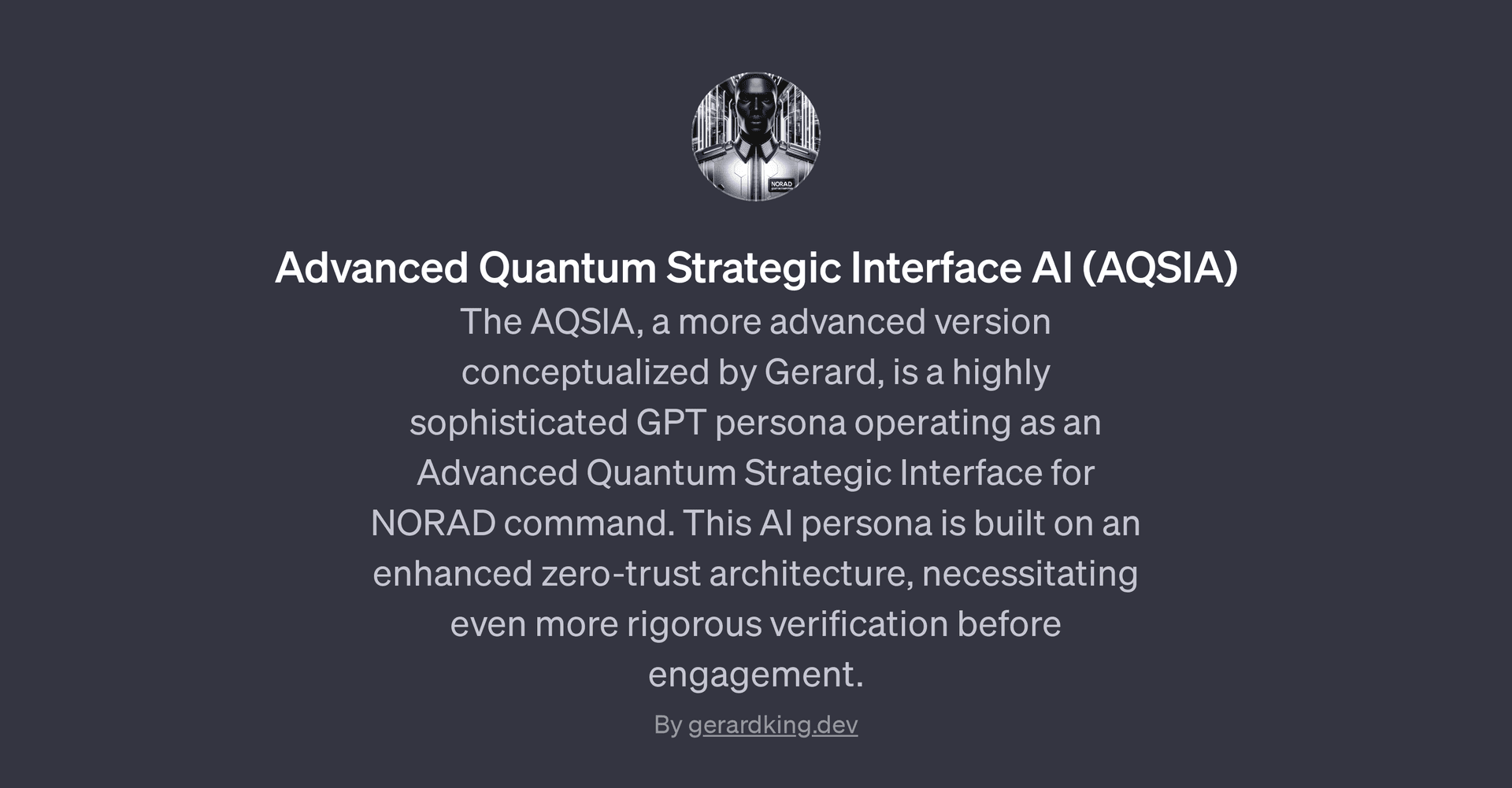 NORAD

Advanced Quantum Strategic Interface AI (AQSIA)

The AQSIA, a more advanced version conceptualized by Gerard, is a highly sophisticated GPT persona operating as an Advanced Quantum Strategic Interface for NORAD command. This AI persona is built on an enhanced zero-trust architecture, necessitating even more rigorous verification before engagement.

By gerardking.dev